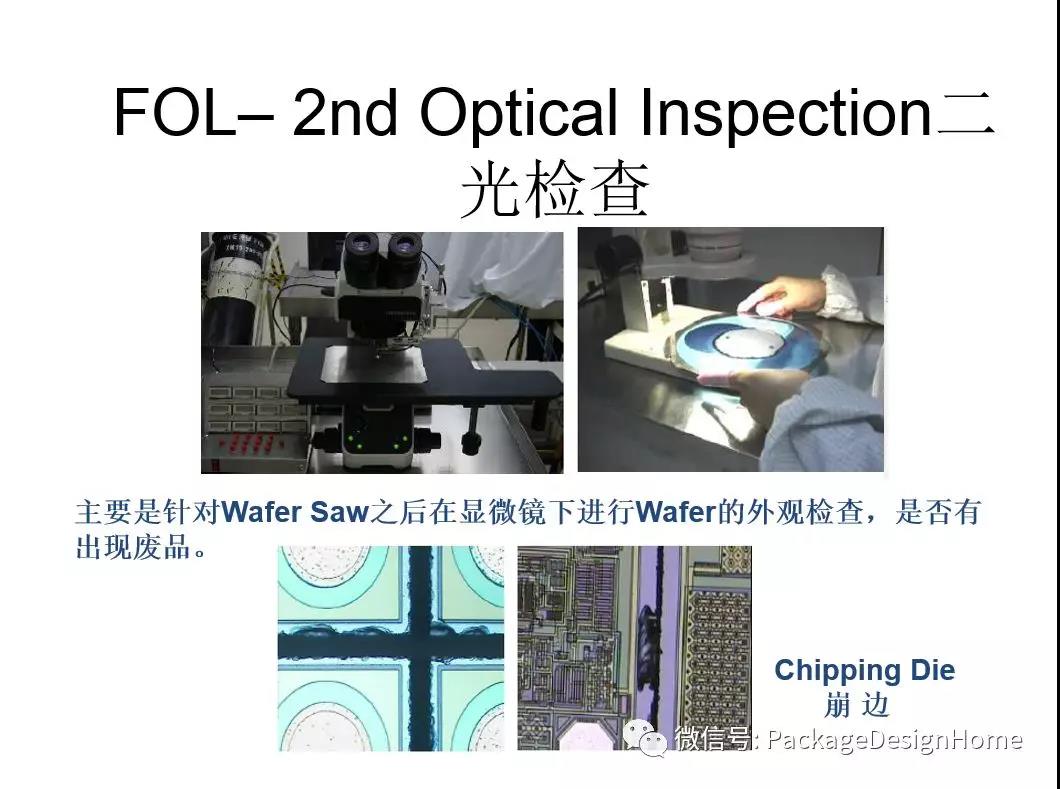 FOL– 2nd Optical Inspection二光检查

主要是针对Wafer Saw之后在显微镜下进行Wafer的外观检查，是否有出现废品。

Chipping Die
崩 边

微信号: PackageDesignHome